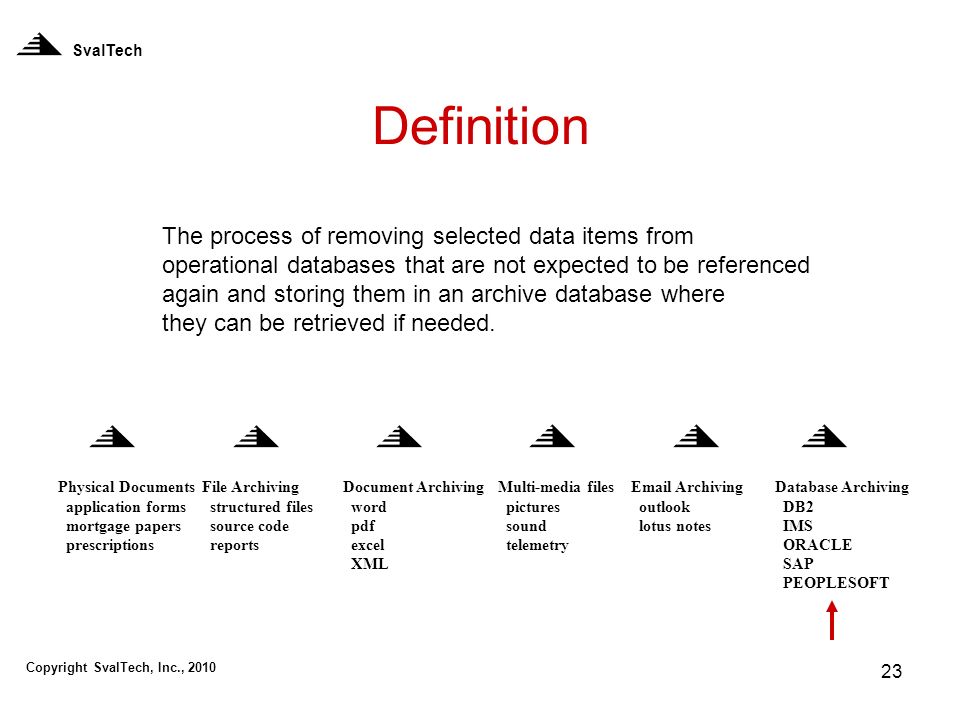 SvalTech

Definition

The process of removing selected data items from operational databases that are not expected to be referenced again and storing them in an archive database where they can be retrieved if needed.

Physical Documents
application forms
mortgage papers
prescriptions

File Archiving
structured files
source code
reports

Document Archiving
word
pdf
excel
XML

Multi-media files
pictures
sound
telemetry

Email Archiving
outlook
lotus notes

Database Archiving
DB2
IMS
ORACLE
SAP
PEOPLESOFT

Copyright SvalTech, Inc., 2010

23